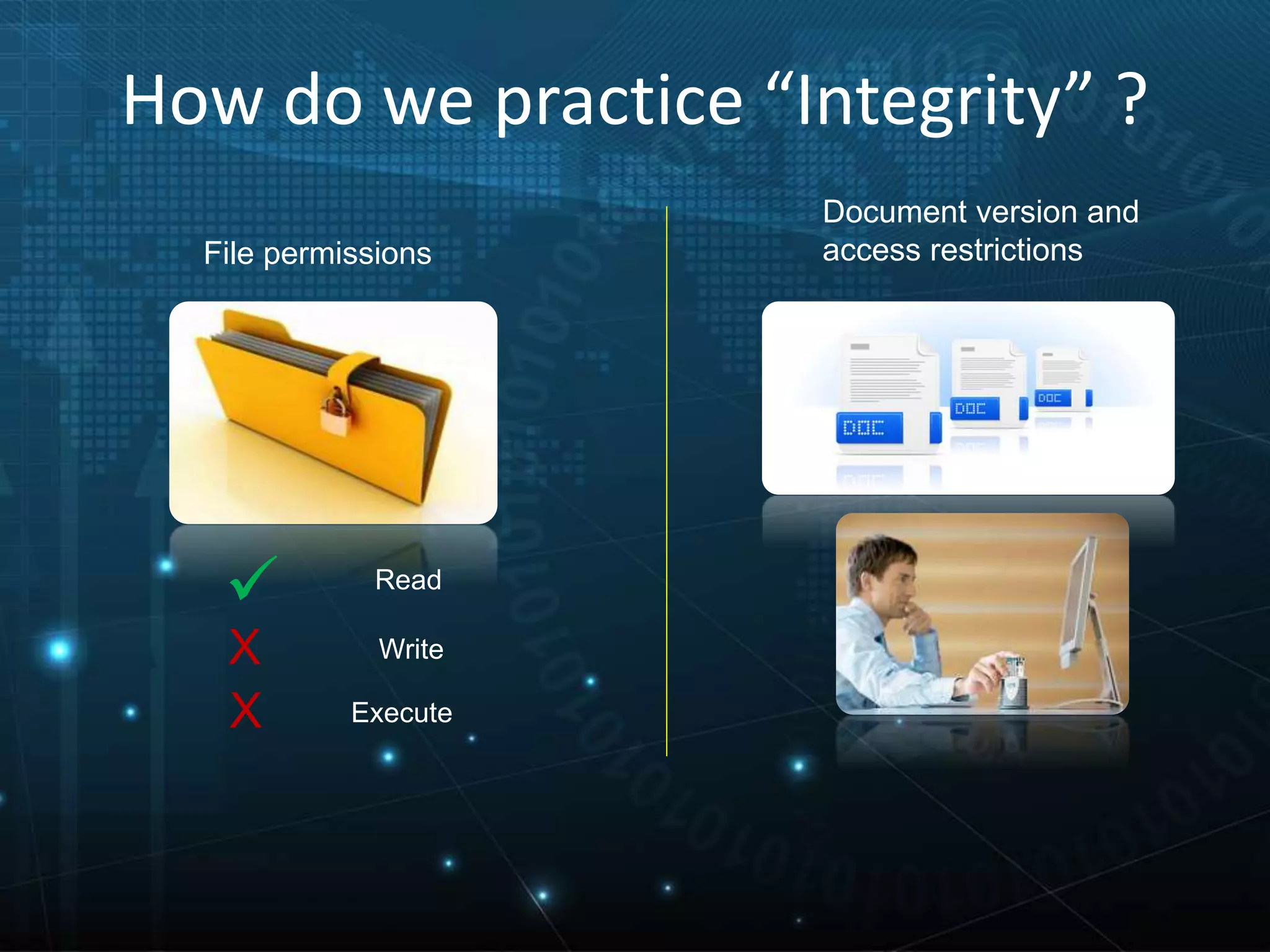 How do we practice “Integrity” ?

File permissions

✓ Read

X Write

X Execute

Document version and access restrictions

DOC

DOC

DOC